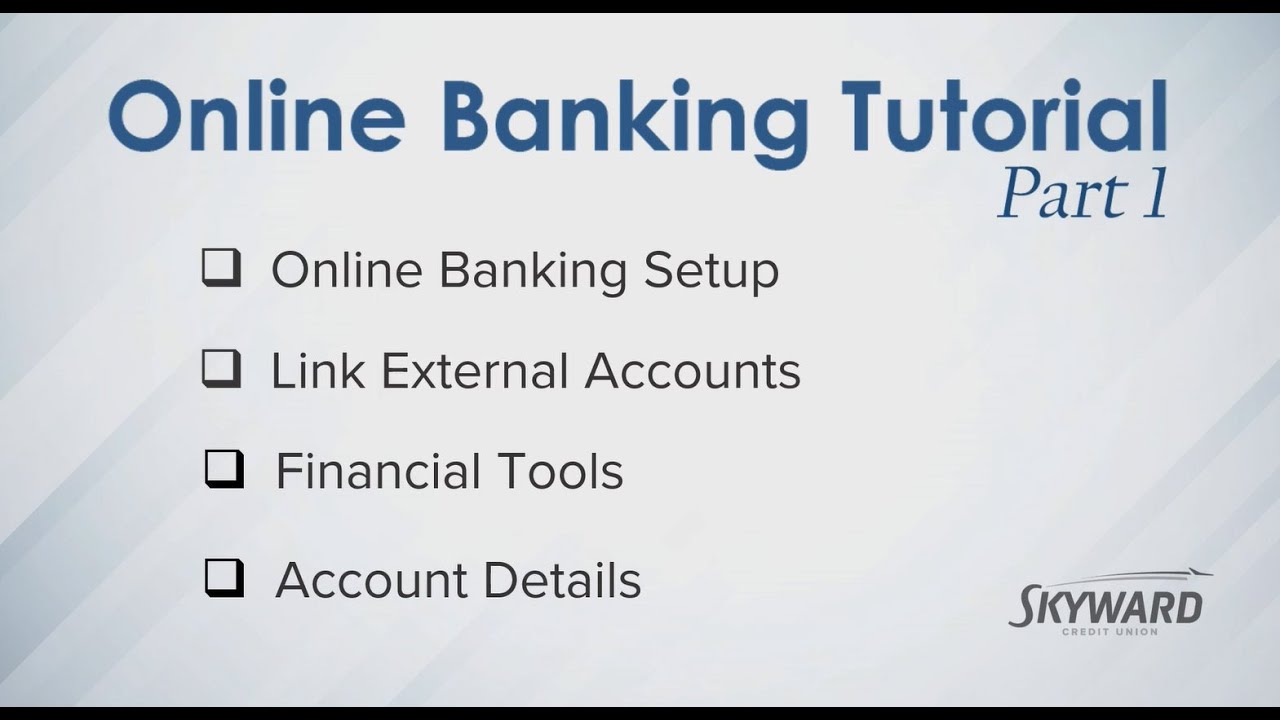 Online Banking Tutorial
Part 1

❑ Online Banking Setup

❑ Link External Accounts

❑ Financial Tools

❑ Account Details

SKYWARD
CREDIT UNION